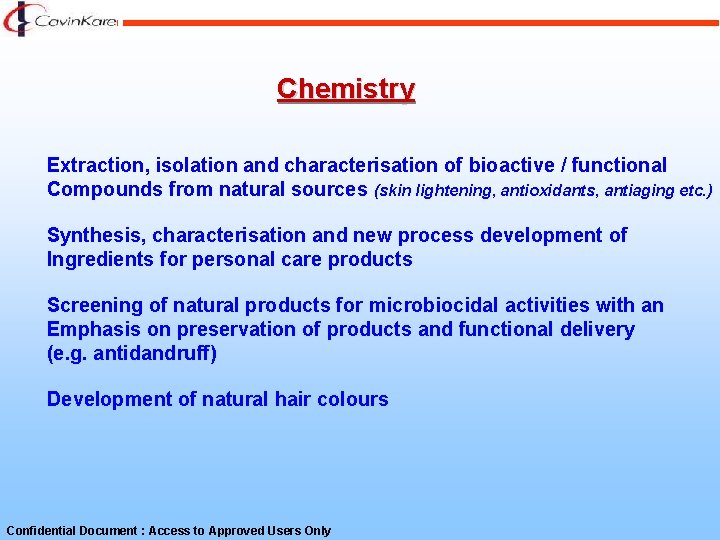 CavinKare

Chemistry

Extraction, isolation and characterisation of bioactive / functional Compounds from natural sources (skin lightening, antioxidants, antiaging etc.)

Synthesis, characterisation and new process development of Ingredients for personal care products

Screening of natural products for microbiocidal activities with an Emphasis on preservation of products and functional delivery (e.g. antidandruff)

Development of natural hair colours

Confidential Document : Access to Approved Users Only